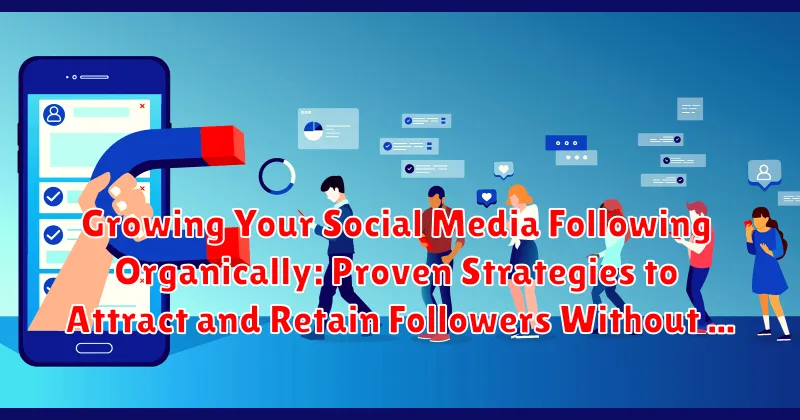 Growing Your Social Media Following Organically: Proven Strategies to Attract and Retain Followers Without...